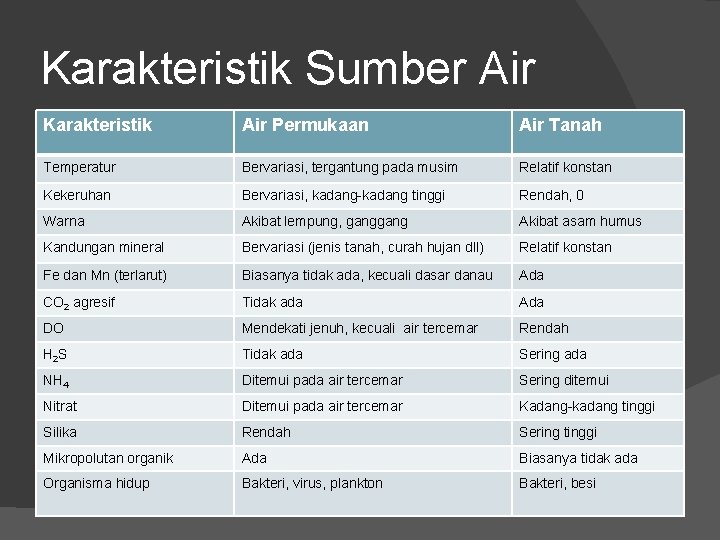 Karakteristik Sumber Air

| Karakteristik | Air Permukaan | Air Tanah |
|---|---|---|
| Temperatur | Bervariasi, tergantung pada musim | Relatif konstan |
| Kekeruhan | Bervariasi, kadang-kadang tinggi | Rendah, 0 |
| Warna | Akibat lempung, ganggang | Akibat asam humus |
| Kandungan mineral | Bervariasi (jenis tanah, curah hujan dll) | Relatif konstan |
| Fe dan Mn (terlarut) | Biasanya tidak ada, kecuali dasar danau | Ada |
| $CO_2$ agresif | Tidak ada | Ada |
| DO | Mendekati jenuh, kecuali air tercemar | Rendah |
| $H_2S$ | Tidak ada | Sering ada |
| $NH_4$ | Ditemui pada air tercemar | Sering ditemui |
| Nitrat | Ditemui pada air tercemar | Kadang-kadang tinggi |
| Silika | Rendah | Sering tinggi |
| Mikropolutan organik | Ada | Biasanya tidak ada |
| Organisma hidup | Bakteri, virus, plankton | Bakteri, besi |